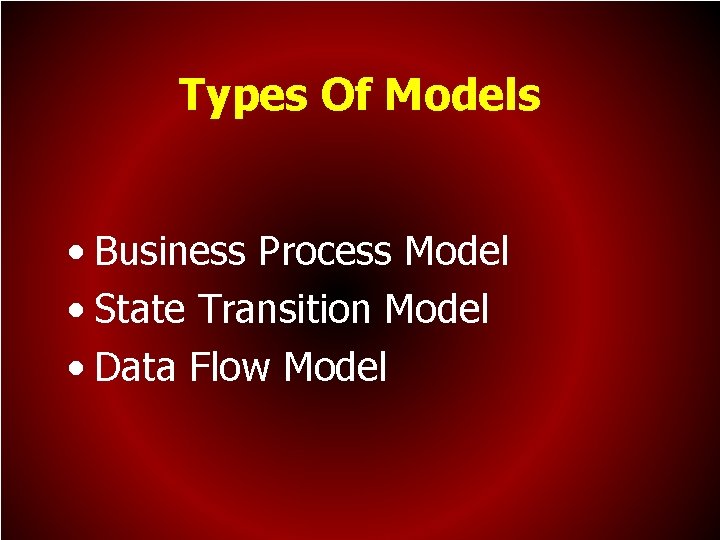 Types Of Models

• Business Process Model
• State Transition Model
• Data Flow Model